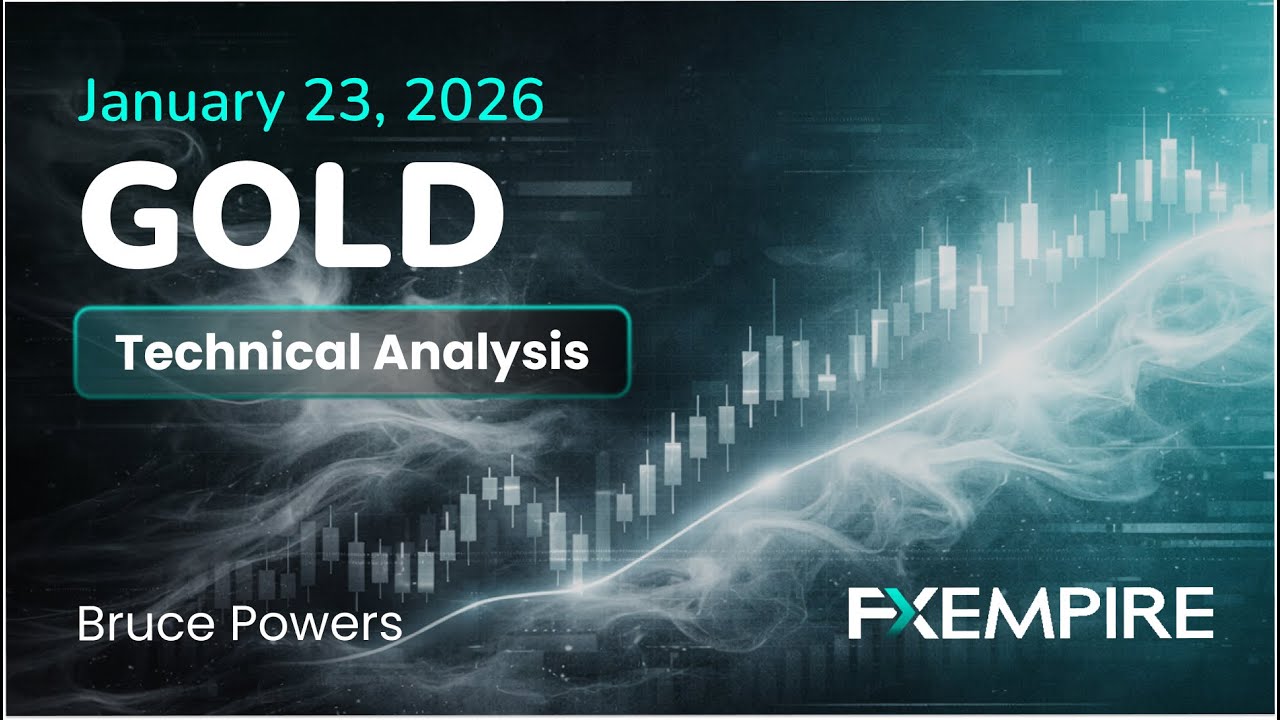 January 23, 2026

GOLD

Technical Analysis

Bruce Powers

FXEMPIRE